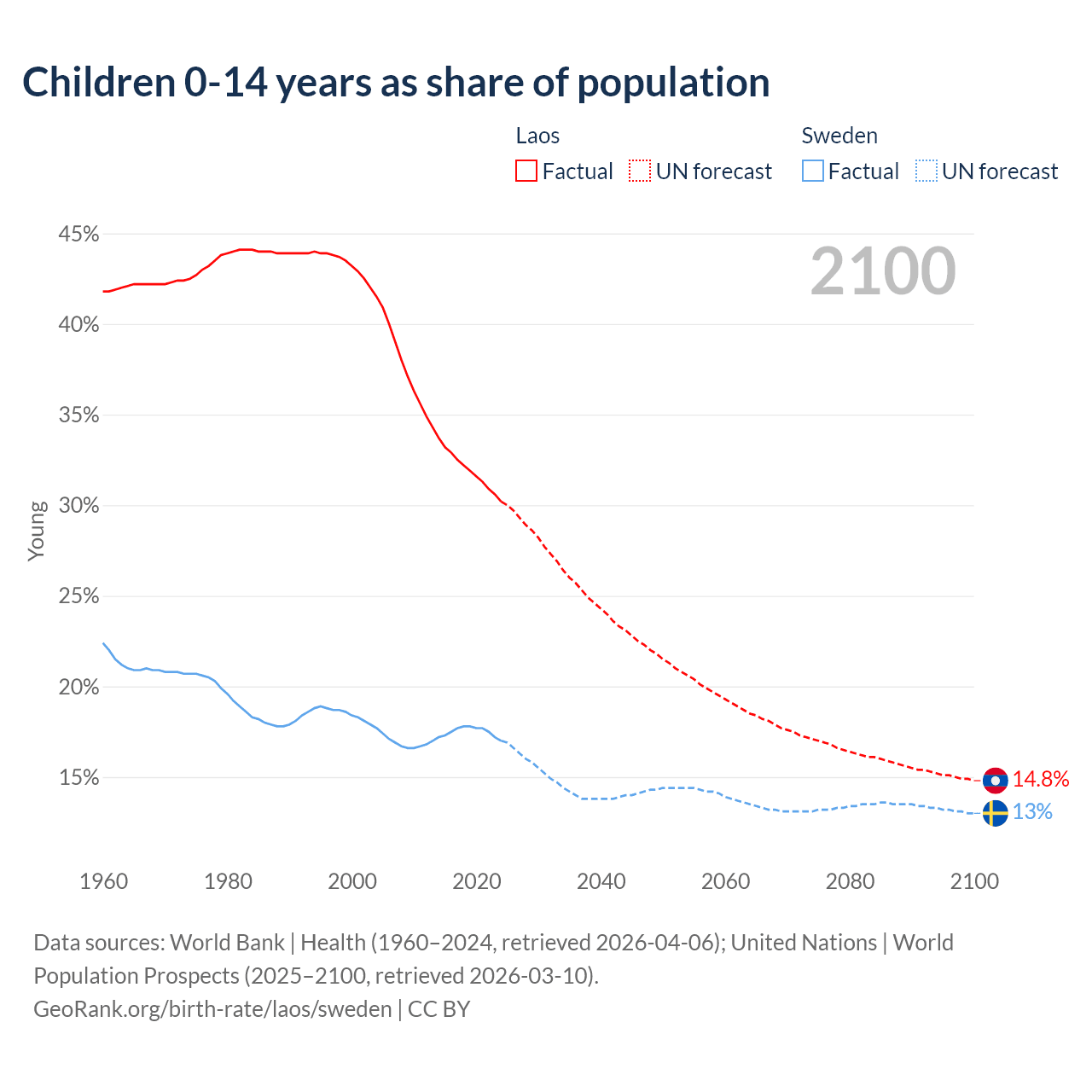 Children 0-14 years as share of population

Laos
Factual UN forecast

Sweden
Factual UN forecast

2100

45%
40%
35%
30%
25%
20%
15%

Young

14.8%
13%

1960 1980 2000 2020 2040 2060 2080 2100

Data sources: World Bank | Health (1960–2024, retrieved 2026-04-06); United Nations | World Population Prospects (2025–2100, retrieved 2026-03-10).
GeoRank.org/birth-rate/laos/sweden | CC BY